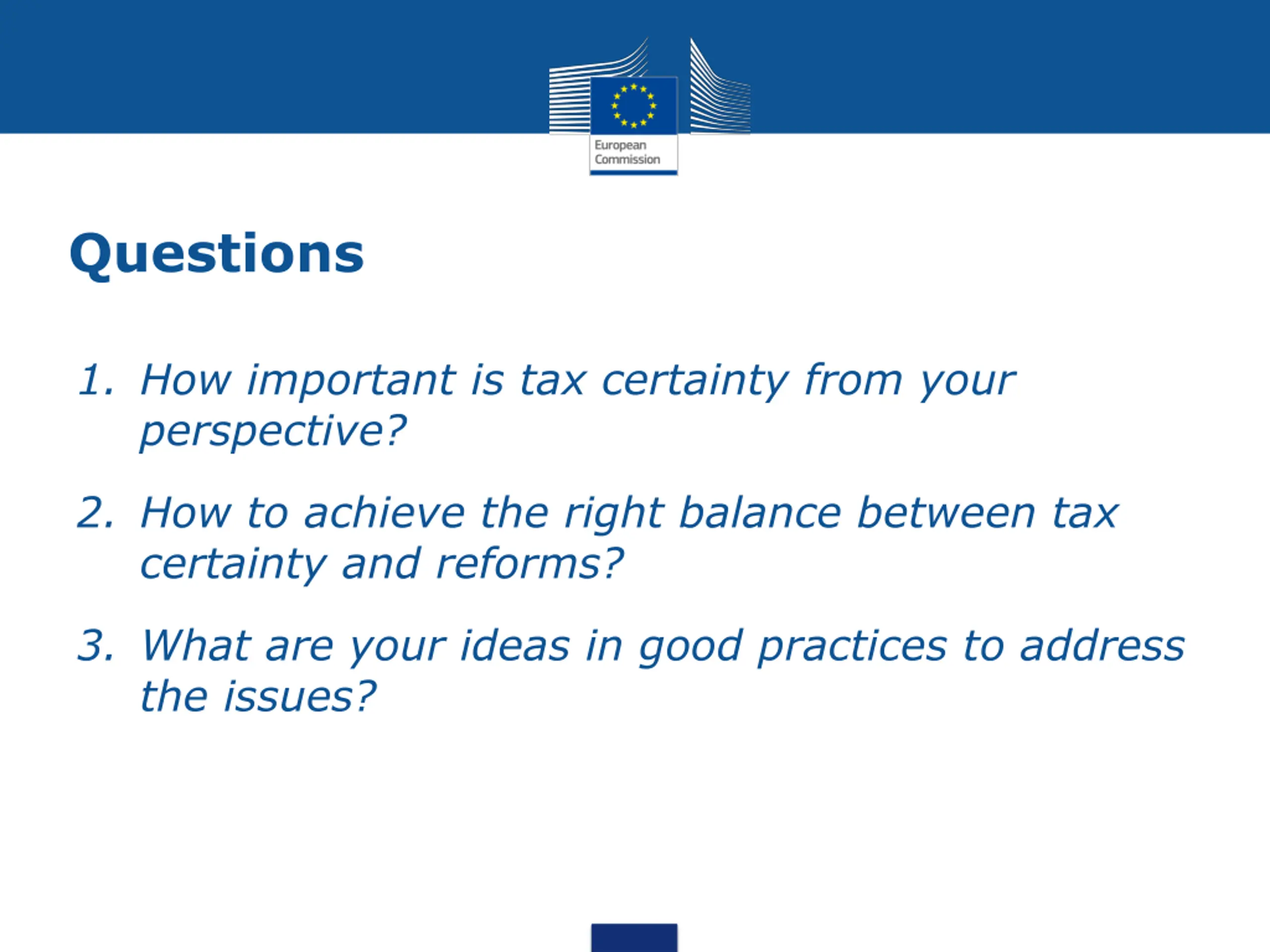 European Commission

Questions

1. How important is tax certainty from your perspective?

2. How to achieve the right balance between tax certainty and reforms?

3. What are your ideas in good practices to address the issues?